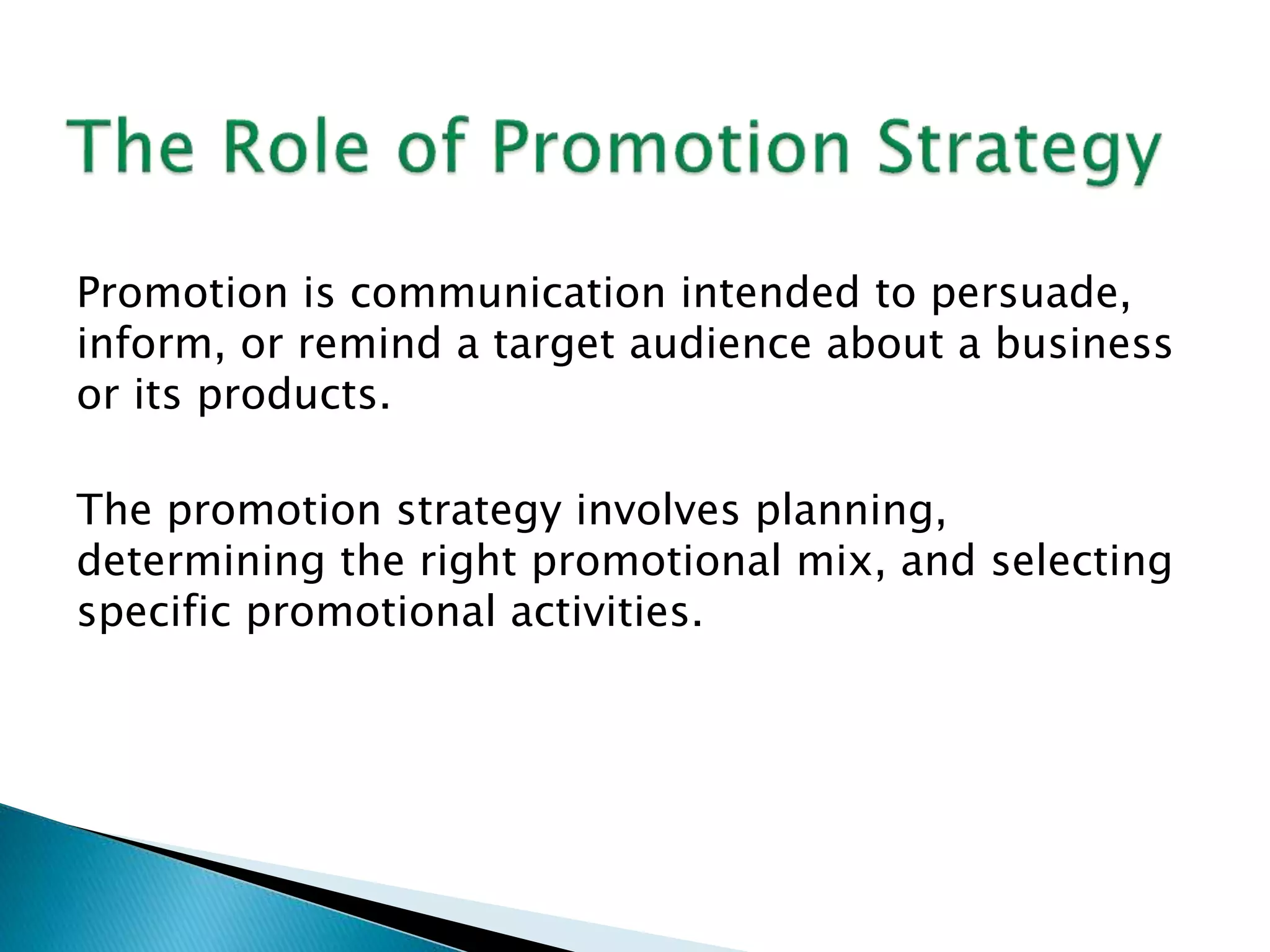 The Role of Promotion Strategy

Promotion is communication intended to persuade, inform, or remind a target audience about a business or its products.

The promotion strategy involves planning, determining the right promotional mix, and selecting specific promotional activities.